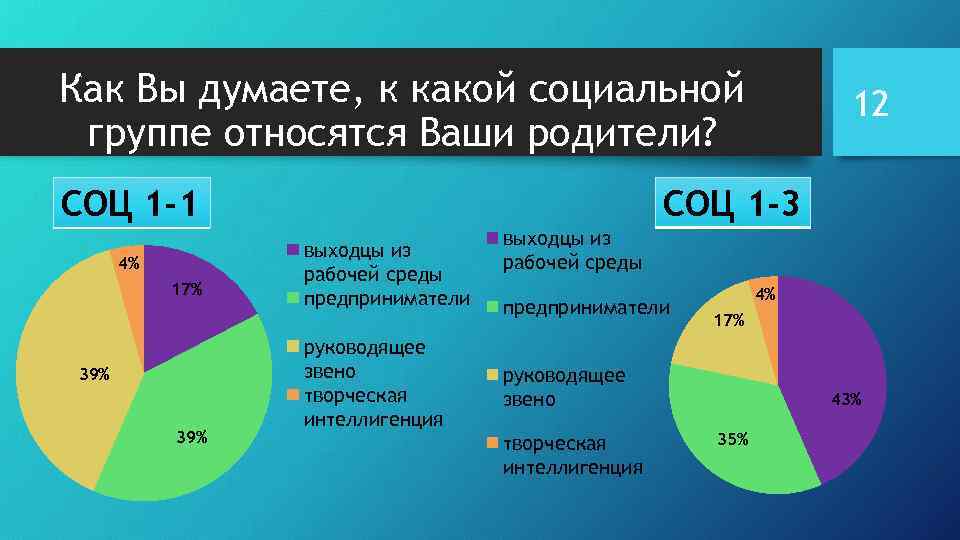 Как Вы думаете, к какой социальной группе относятся Ваши родители?

12

СОЦ 1-1

4%
17%
39%
39%

выходцы из рабочей среды
предприниматели
руководящее звено
творческая интеллигенция

СОЦ 1-3

выходцы из рабочей среды
предприниматели
руководящее звено
творческая интеллигенция

4%
17%
43%
35%